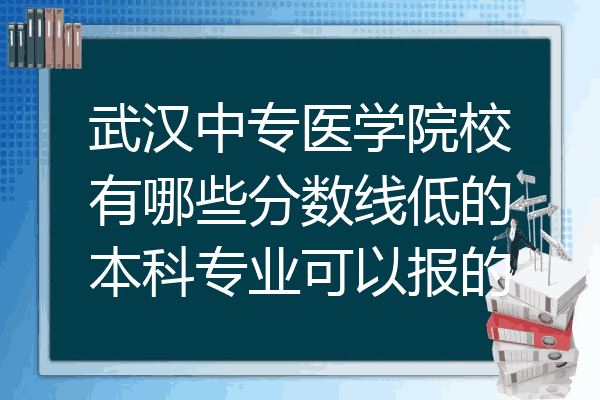 武汉中专医学院校有哪些分数线低的本科专业可以报的